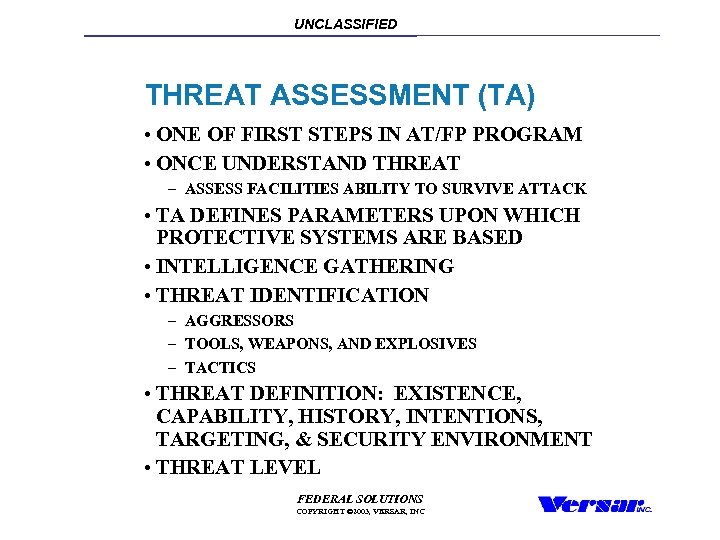 UNCLASSIFIED

THREAT ASSESSMENT (TA)

• ONE OF FIRST STEPS IN AT/FP PROGRAM
• ONCE UNDERSTAND THREAT
– ASSESS FACILITIES ABILITY TO SURVIVE ATTACK
• TA DEFINES PARAMETERS UPON WHICH PROTECTIVE SYSTEMS ARE BASED
• INTELLIGENCE GATHERING
• THREAT IDENTIFICATION
– AGGRESSORS
– TOOLS, WEAPONS, AND EXPLOSIVES
– TACTICS
• THREAT DEFINITION: EXISTENCE, CAPABILITY, HISTORY, INTENTIONS, TARGETING, & SECURITY ENVIRONMENT
• THREAT LEVEL

FEDERAL SOLUTIONS
COPYRIGHT ©2003, VERSAR, INC

Versar INC.